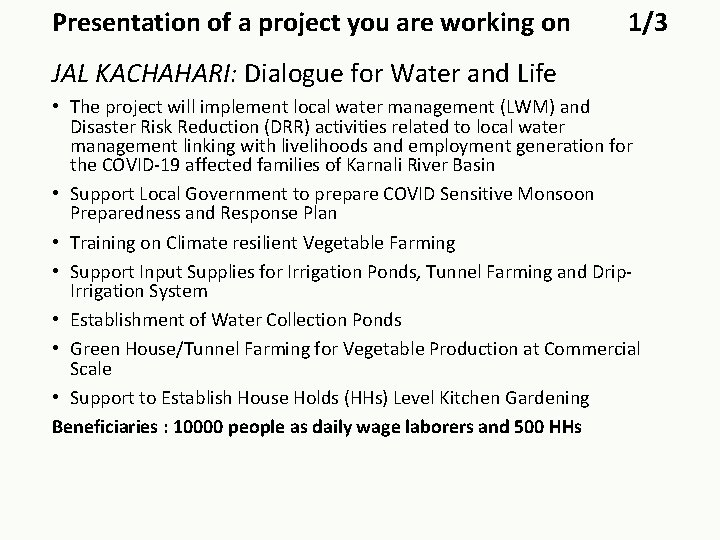 Presentation of a project you are working on 1/3

JAL KACHAHARI: Dialogue for Water and Life

• The project will implement local water management (LWM) and Disaster Risk Reduction (DRR) activities related to local water management linking with livelihoods and employment generation for the COVID-19 affected families of Karnali River Basin

• Support Local Government to prepare COVID Sensitive Monsoon Preparedness and Response Plan

• Training on Climate resilient Vegetable Farming

• Support Input Supplies for Irrigation Ponds, Tunnel Farming and Drip-Irrigation System

• Establishment of Water Collection Ponds

• Green House/Tunnel Farming for Vegetable Production at Commercial Scale

• Support to Establish House Holds (HHs) Level Kitchen Gardening

Beneficiaries : 10000 people as daily wage laborers and 500 HHs